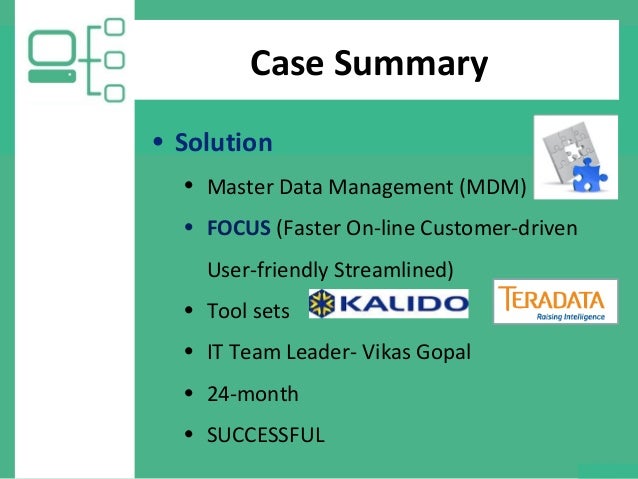 Case Summary

• Solution

• Master Data Management (MDM)

• FOCUS (Faster On-line Customer-driven User-friendly Streamlined)

• Tool sets KALIDO TERADATA Raising Intelligence

• IT Team Leader- Vikas Gopal

• 24-month

• SUCCESSFUL